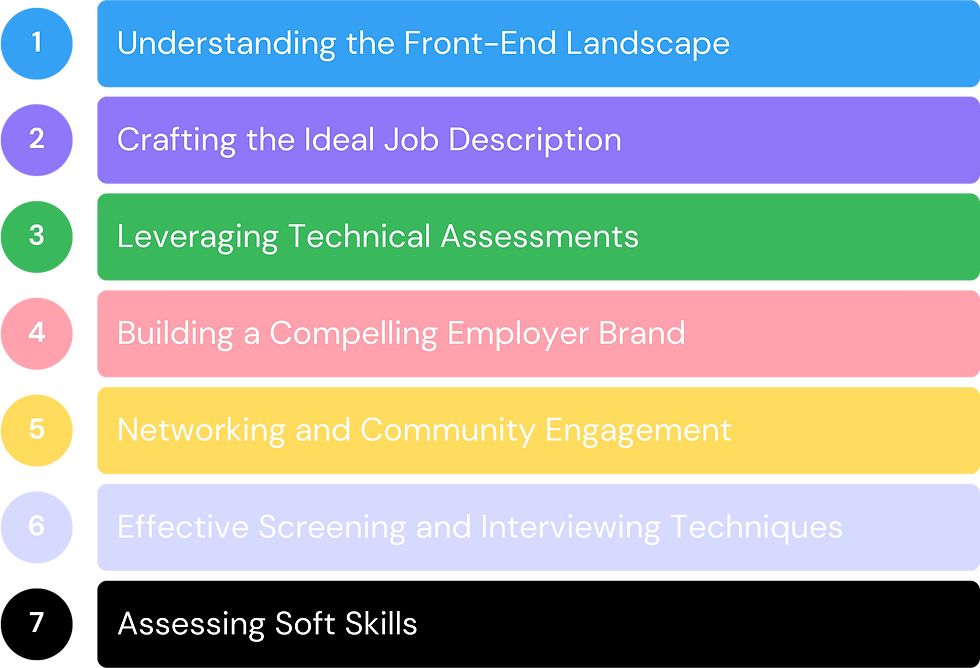 1 Understanding the Front-End Landscape

2 Crafting the Ideal Job Description

3 Leveraging Technical Assessments

4 Building a Compelling Employer Brand

5 Networking and Community Engagement

6 Effective Screening and Interviewing Techniques

7 Assessing Soft Skills